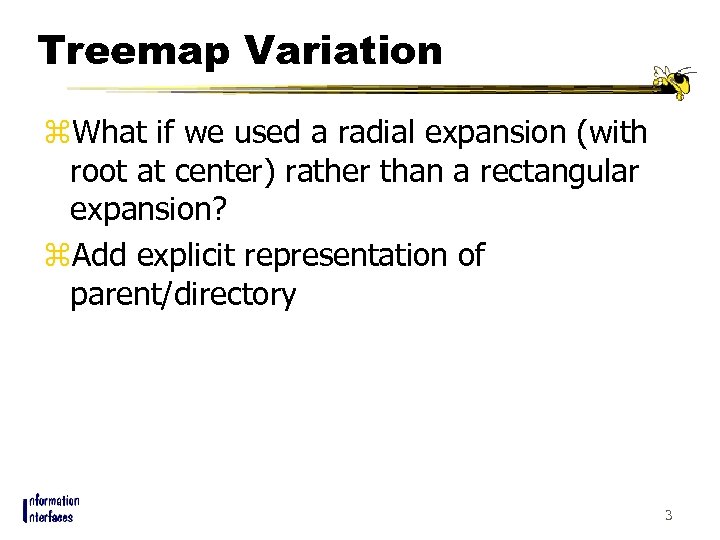 Treemap Variation

⌘What if we used a radial expansion (with root at center) rather than a rectangular expansion?

⌘Add explicit representation of parent/directory

Information Interfaces

3